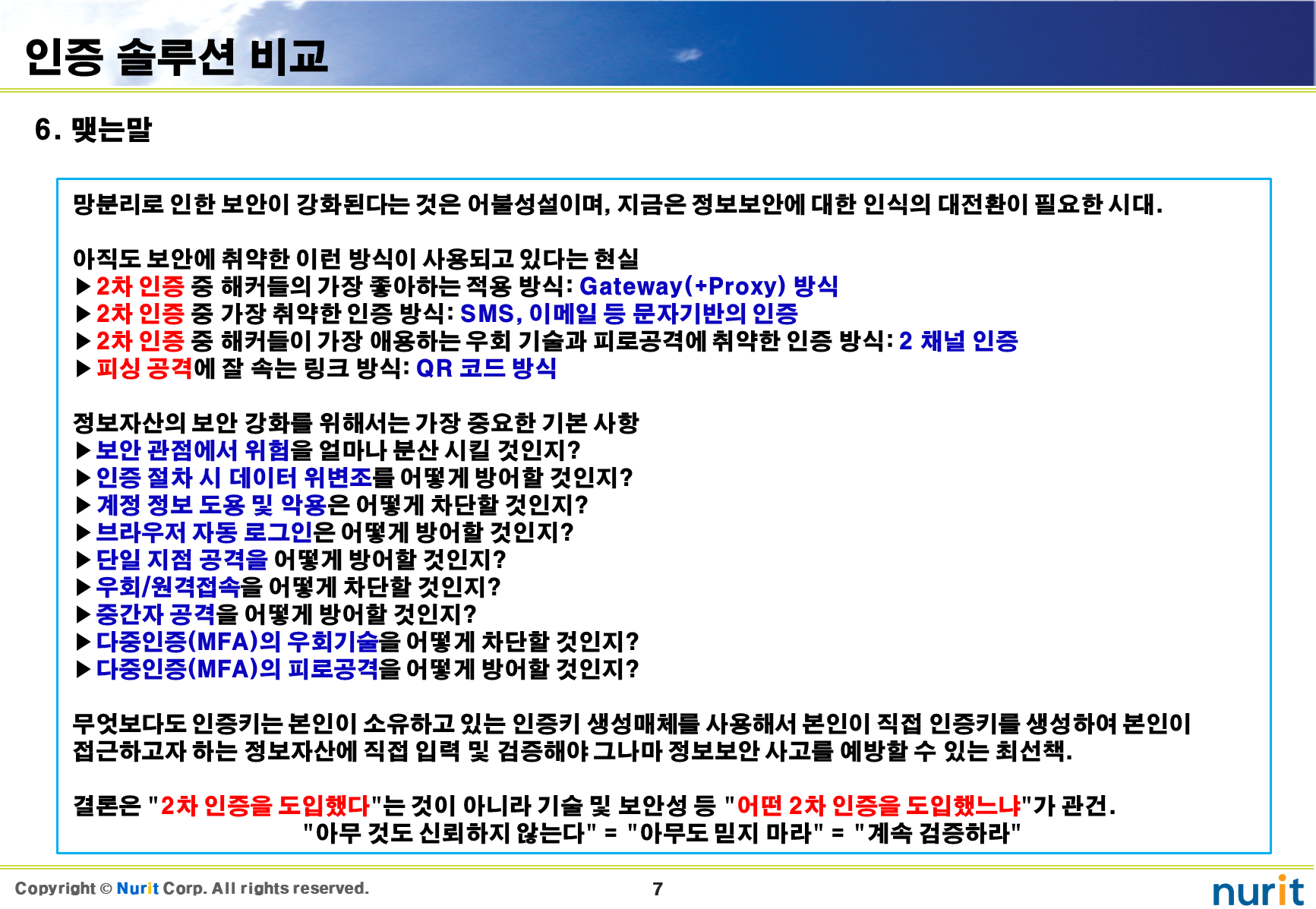 인증 솔루션 비교

6. 맺는말

망분리로 인한 보안이 강화된다는 것은 어불성설이며, 지금은 정보보안에 대한 인식의 대전환이 필요한 시대.

아직도 보안에 취약한 이런 방식이 사용되고 있다는 현실
▶ 2차 인증 중 해커들의 가장 좋아하는 적용 방식: Gateway(+Proxy) 방식
▶ 2차 인증 중 가장 취약한 인증 방식: SMS, 이메일 등 문자기반의 인증
▶ 2차 인증 중 해커들이 가장 애용하는 우회 기술과 피로공격에 취약한 인증 방식: 2 채널 인증
▶ 피싱 공격에 잘 속는 링크 방식: QR 코드 방식

정보자산의 보안 강화를 위해서는 가장 중요한 기본 사항
▶ 보안 관점에서 위험을 얼마나 분산 시킬 것인지?
▶ 인증 절차 시 데이터 위변조를 어떻게 방어할 것인지?
▶ 계정 정보 도용 및 악용은 어떻게 차단할 것인지?
▶ 브라우저 자동 로그인은 어떻게 방어할 것인지?
▶ 단일 지점 공격을 어떻게 방어할 것인지?
▶ 우회/원격접속을 어떻게 차단할 것인지?
▶ 중간자 공격을 어떻게 방어할 것인지?
▶ 다중인증(MFA)의 우회기술을 어떻게 차단할 것인지?
▶ 다중인증(MFA)의 피로공격을 어떻게 방어할 것인지?

무엇보다도 인증키는 본인이 소유하고 있는 인증키 생성매체를 사용해서 본인이 직접 인증키를 생성하여 본인이 접근하고자 하는 정보자산에 직접 입력 및 검증해야 그나마 정보보안 사고를 예방할 수 있는 최선책.

결론은 "2차 인증을 도입했다"는 것이 아니라 기술 및 보안성 등 "어떤 2차 인증을 도입했느냐"가 관건.
"아무 것도 신뢰하지 않는다" = "아무도 믿지 마라" = "계속 검증하라"

Copyright © Nurit Corp. All rights reserved.
7
nurit